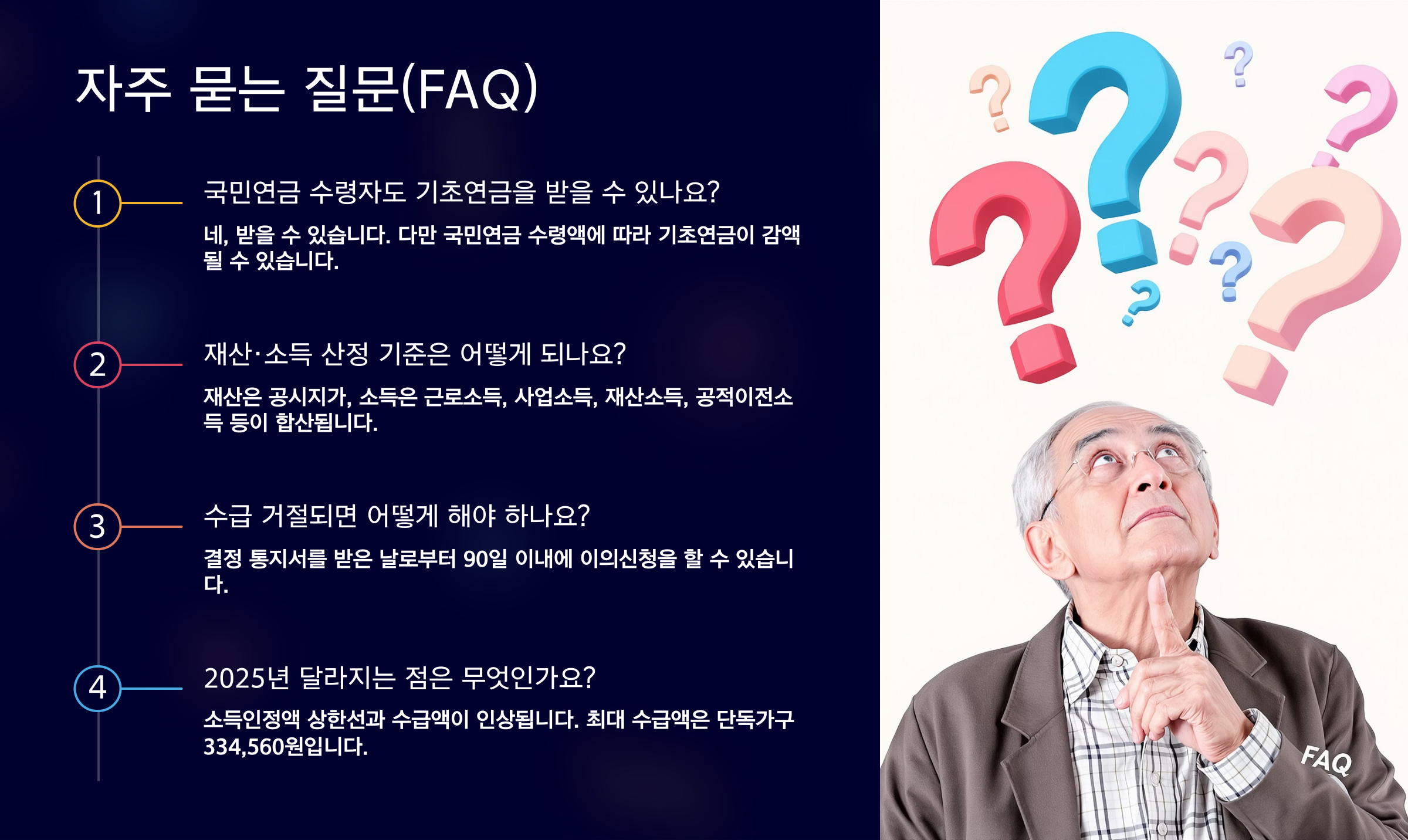 자주 묻는 질문(FAQ)

1

국민연금 수령자도 기초연금을 받을 수 있나요?

네, 받을 수 있습니다. 다만 국민연금 수령액에 따라 기초연금이 감액될 수 있습니다.

2

재산·소득 산정 기준은 어떻게 되나요?

재산은 공시지가, 소득은 근로소득, 사업소득, 재산소득, 공적이전소득 등이 합산됩니다.

3

수급 거절되면 어떻게 해야 하나요?

결정 통지서를 받은 날로부터 90일 이내에 이의신청을 할 수 있습니다.

4

2025년 달라지는 점은 무엇인가요?

소득인정액 상한선과 수급액이 인상됩니다. 최대 수급액은 단독가구 334,560원입니다.

FAQ